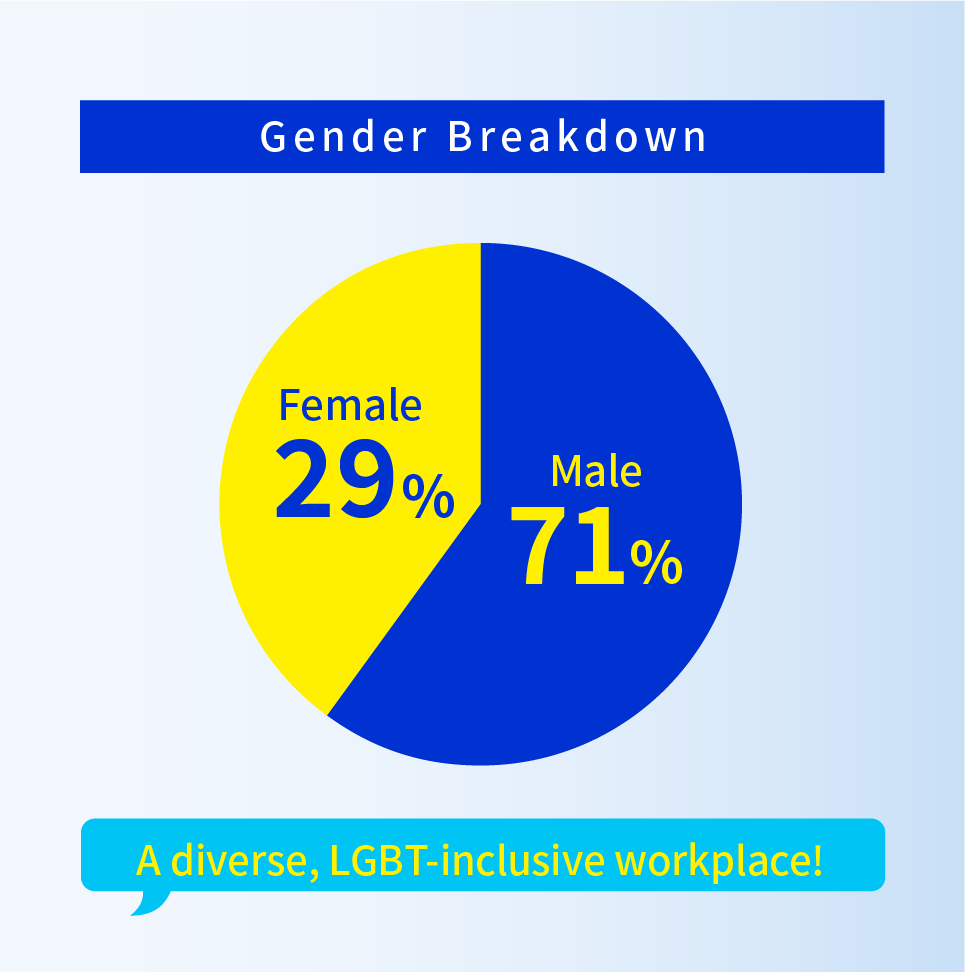 Gender Breakdown

Female
29%

Male
71%

A diverse, LGBT-inclusive workplace!